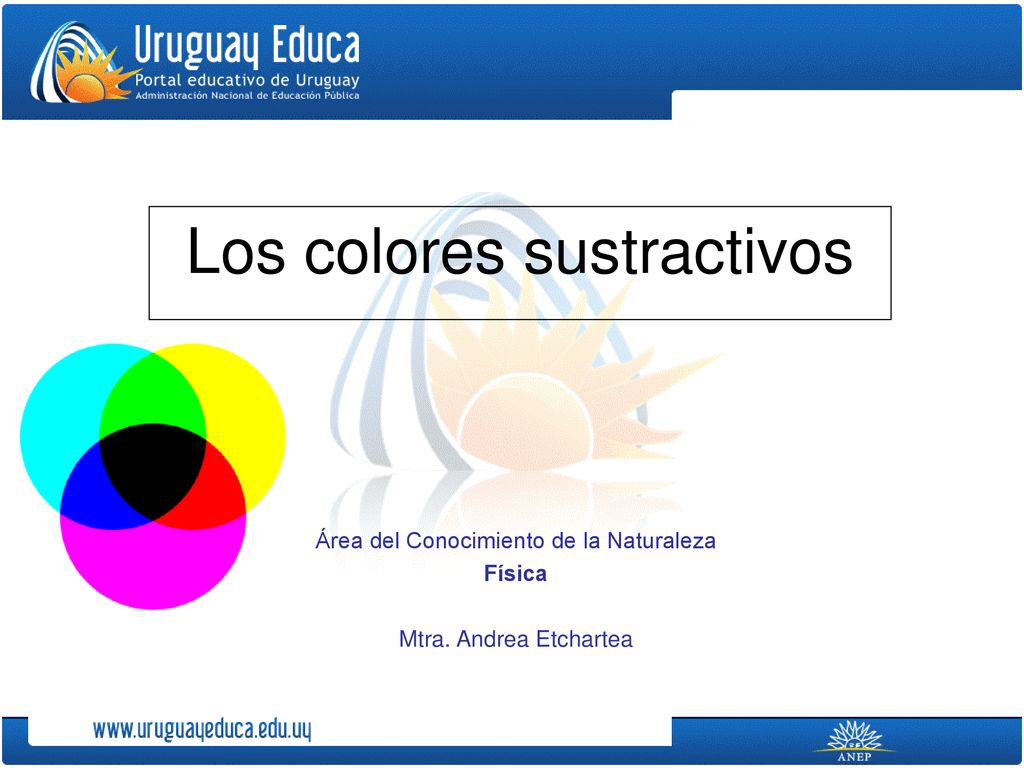 Uruguay Educa
Portal educativo de Uruguay
Administración Nacional de Educación Pública

Los colores sustractivos

Área del Conocimiento de la Naturaleza
Física

Mtra. Andrea Etchartea

www.uruguayeduca.edu.uy

ANEP